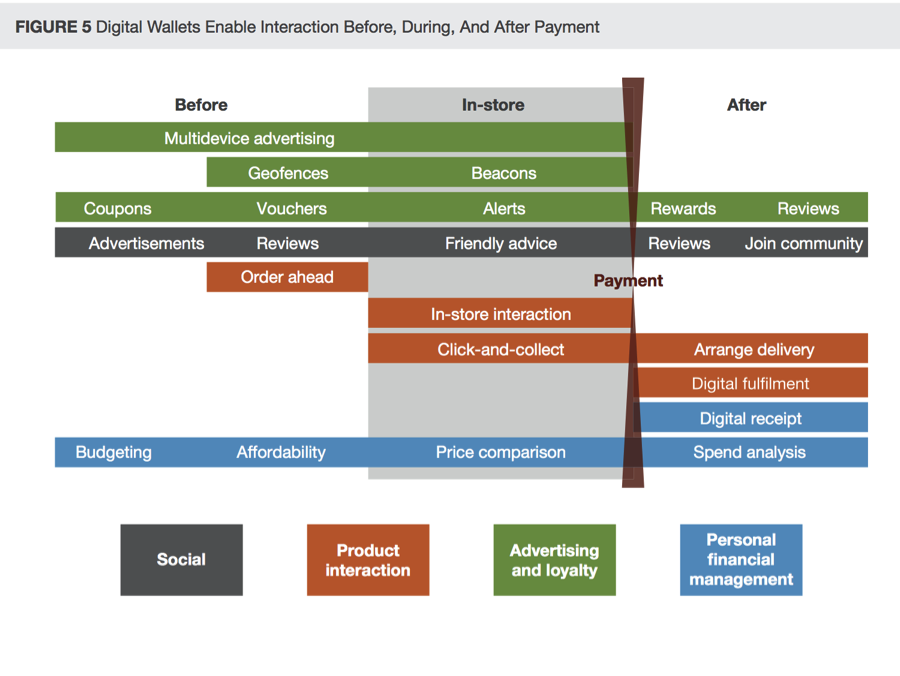 FIGURE 5 Digital Wallets Enable Interaction Before, During, And After Payment

Before

In-store

After

Multidevice advertising

Geofences

Beacons

Coupons

Vouchers

Alerts

Rewards

Reviews

Advertisements

Reviews

Friendly advice

Reviews

Join community

Order ahead

Payment

In-store interaction

Click-and-collect

Arrange delivery

Digital fulfilment

Digital receipt

Budgeting

Affordability

Price comparison

Spend analysis

Social

Product interaction

Advertising and loyalty

Personal financial management